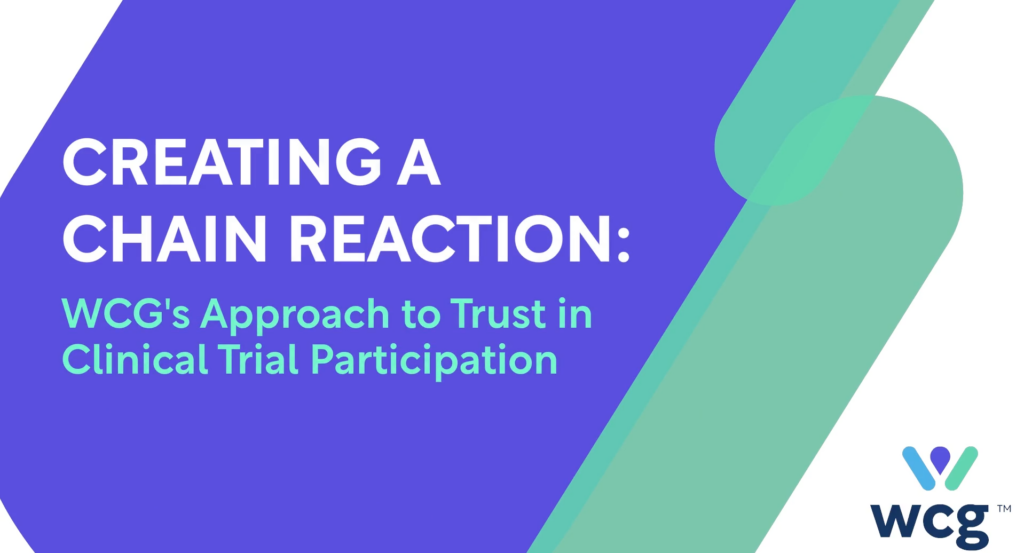 CREATING A CHAIN REACTION:

WCG's Approach to Trust in Clinical Trial Participation

wcg™